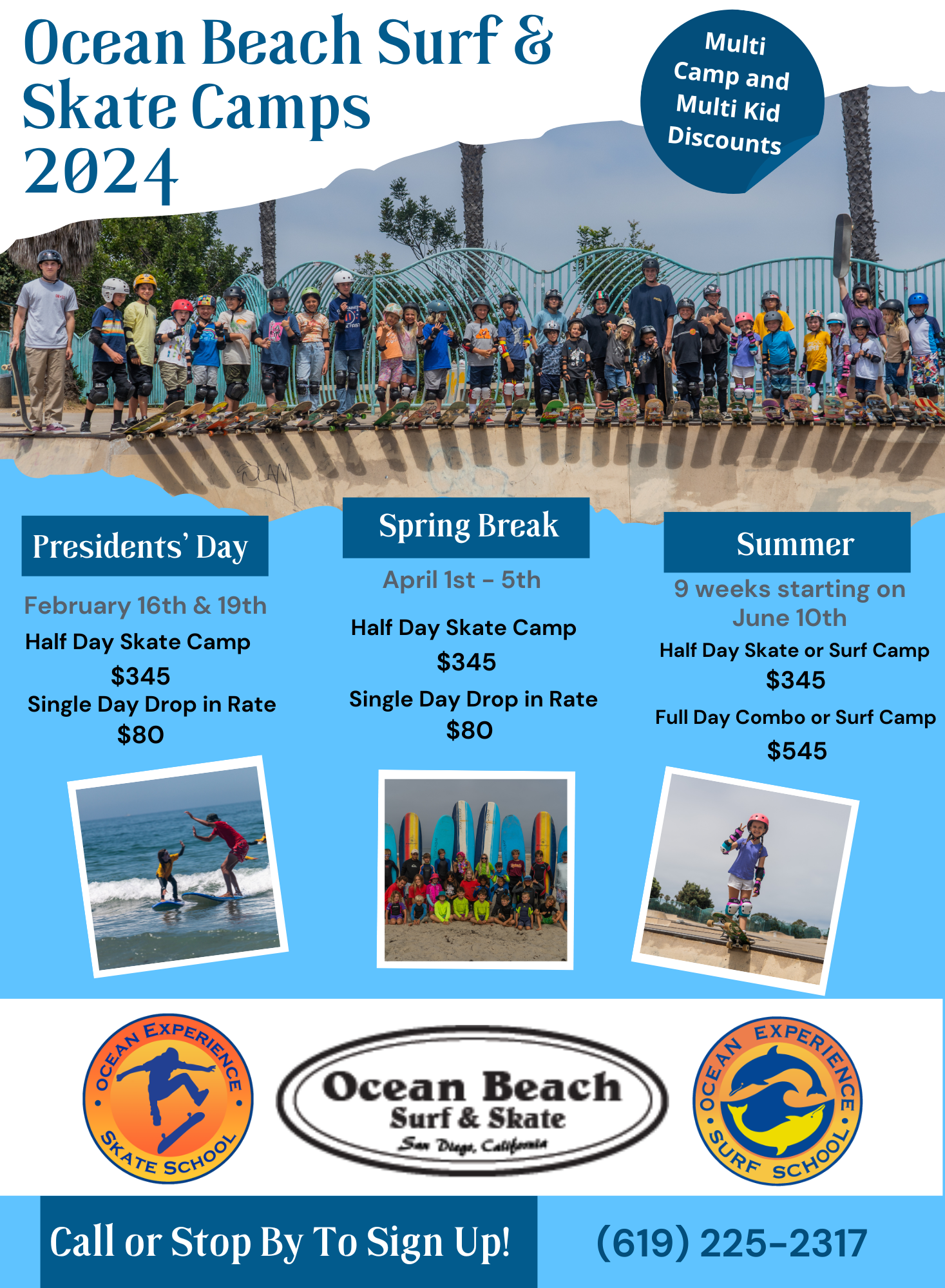 Ocean Beach Surf & Skate Camps 2024

Multi Camp and Multi Kid Discounts

Presidents' Day

February 16th & 19th

Half Day Skate Camp

$345

Single Day Drop in Rate

$80

Spring Break

April 1st - 5th

Half Day Skate Camp

$345

Single Day Drop in Rate

$80

Summer

9 weeks starting on June 10th

Half Day Skate or Surf Camp

$345

Full Day Combo or Surf Camp

$545

OCEAN EXPERIENCE SKATE SCHOOL

Ocean Beach Surf & Skate San Diego, California

OCEAN EXPERIENCE SURF SCHOOL

Call or Stop By To Sign Up!

(619) 225-2317